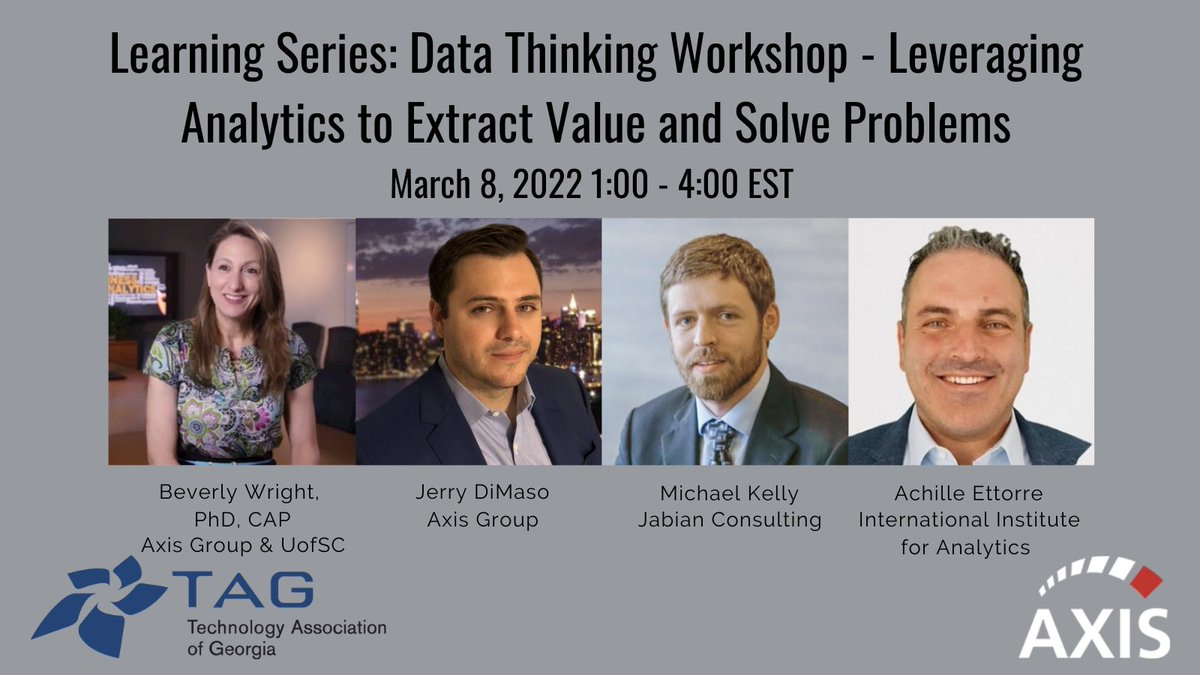 Learning Series: Data Thinking Workshop - Leveraging Analytics to Extract Value and Solve Problems

March 8, 2022 1:00 - 4:00 EST

Beverly Wright, PhD, CAP
Axis Group & UofSC

Jerry DiMaso
Axis Group

Michael Kelly
Jabian Consulting

Achille Ettorre
International Institute for Analytics

TAG
Technology Association of Georgia

AXIS